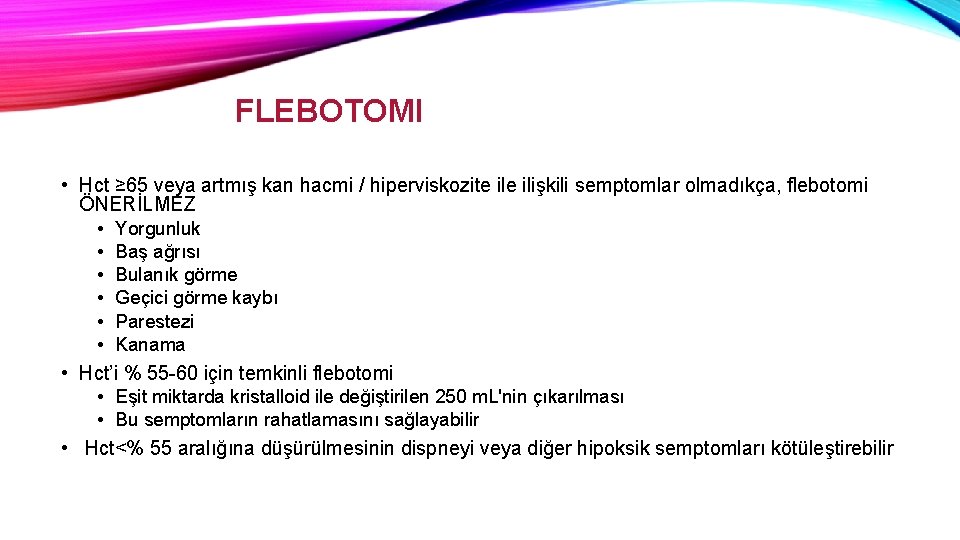 FLEBOTOMI

• Hct ≥65 veya artmış kan hacmi / hiperviskozite ile ilişkili semptomlar olmadıkça, flebotomi ÖNERİLMEZ
  • Yorgunluk
  • Baş ağrısı
  • Bulanık görme
  • Geçici görme kaybı
  • Parestezi
  • Kanama
• Hct'i % 55-60 için temkinli flebotomi
  • Eşit miktarda kristalloid ile değiştirilen 250 mL'nin çıkarılması
  • Bu semptomların rahatlamasını sağlayabilir
• Hct<% 55 aralığına düşürülmesinin dispneyi veya diğer hipoksik semptomları kötüleştirebilir